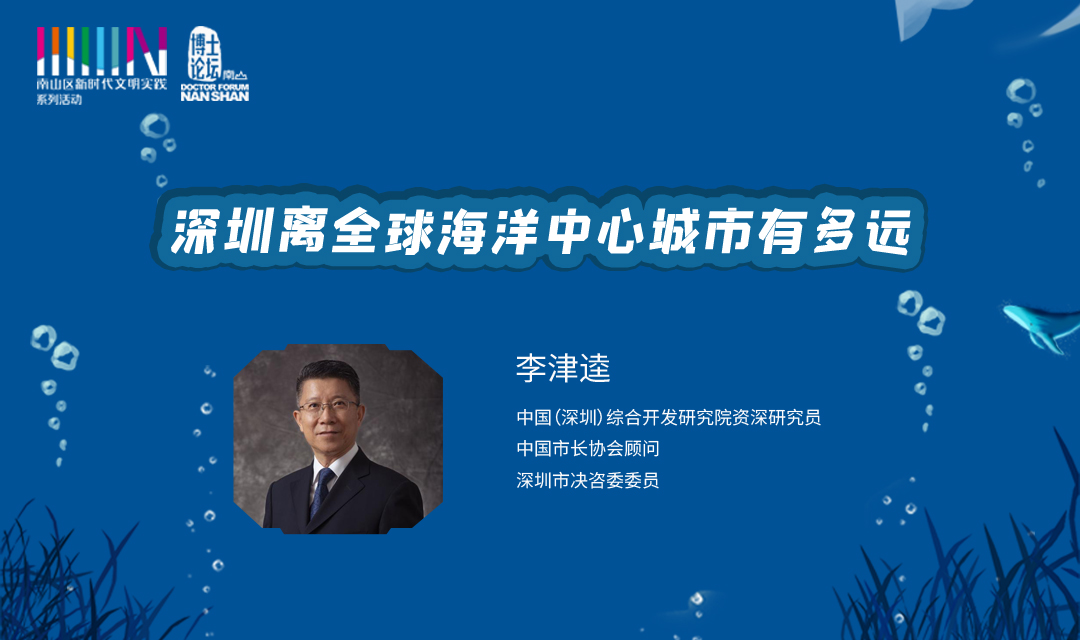 南山区新时代文明实践
系列活动

博士论坛 南山
DOCTOR FORUM
NAN SHAN

深圳离全球海洋中心城市有多远

李津逵

中国（深圳）综合开发研究院资深研究员
中国市长协会顾问
深圳市决咨委委员